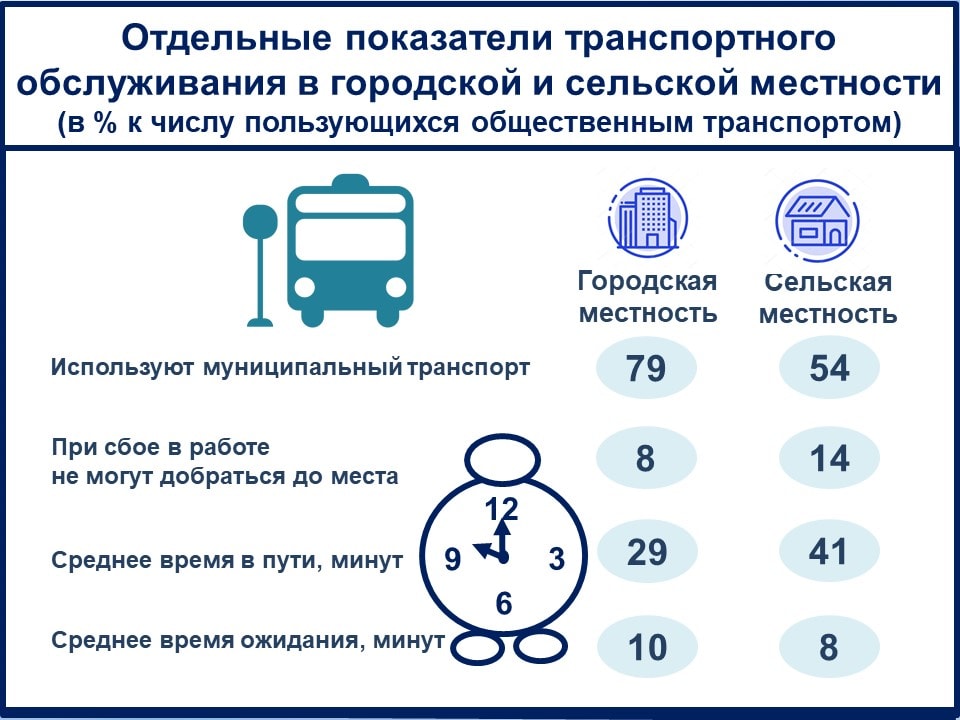 Отдельные показатели транспортного обслуживания в городской и сельской местности
(в % к числу пользующихся общественным транспортом)

| | Городская местность | Сельская местность |
|---|---|---|
| Используют муниципальный транспорт | 79 | 54 |
| При сбое в работе не могут добраться до места | 8 | 14 |
| Среднее время в пути, минут | 29 | 41 |
| Среднее время ожидания, минут | 10 | 8 |

12
9
3
6